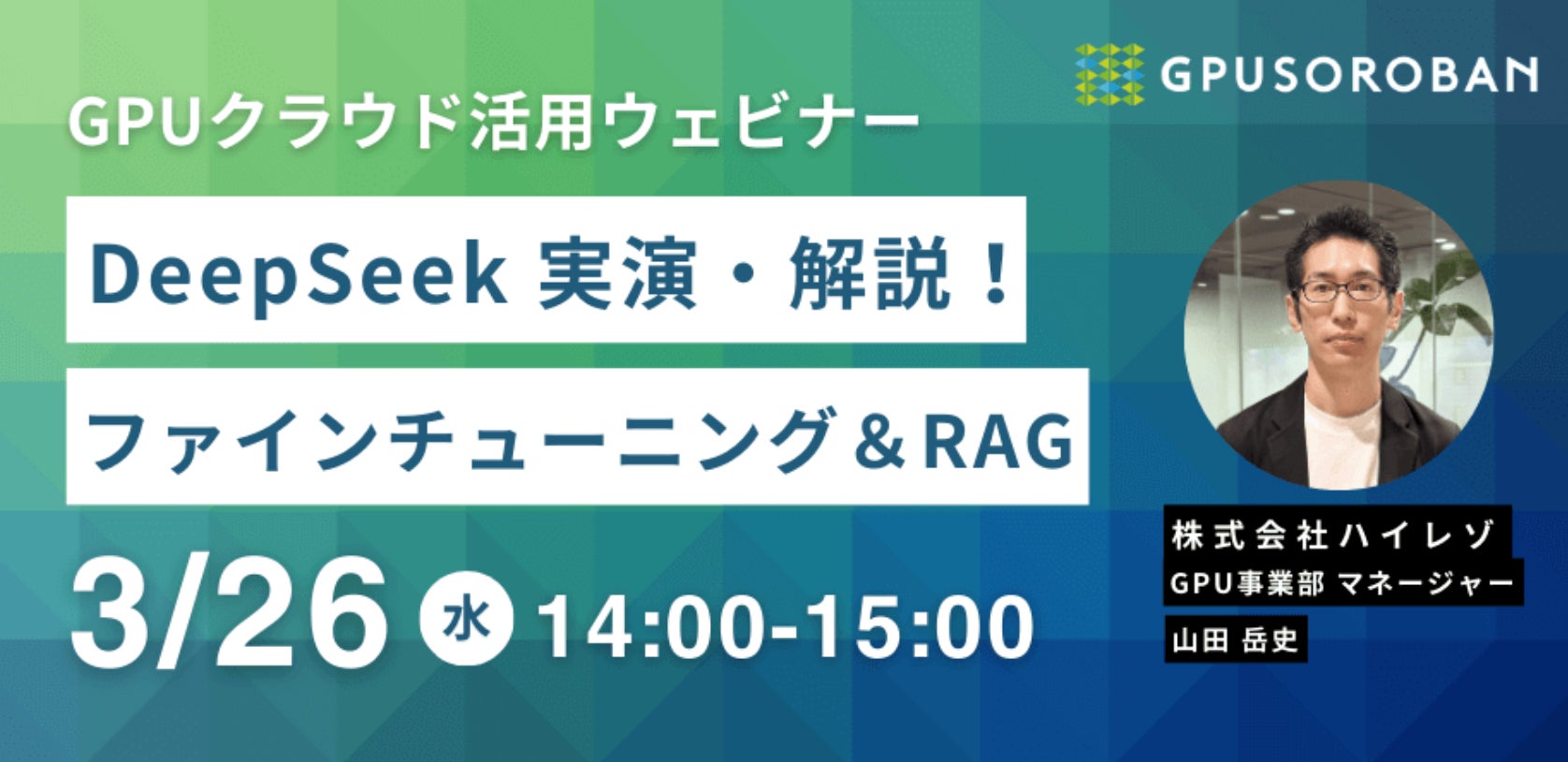 GPUSOROBAN

GPUクラウド活用ウェビナー

DeepSeek 実演・解説！

ファインチューニング＆RAG

3/26 水 14:00-15:00

株式会社ハイレゾ
GPU事業部 マネージャー
山田 岳史